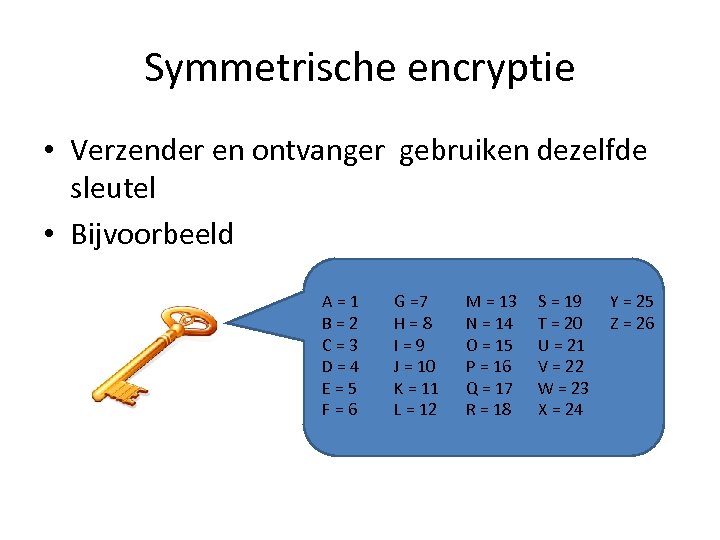 Symmetrische encryptie

• Verzender en ontvanger gebruiken dezelfde sleutel
• Bijvoorbeeld

A = 1
B = 2
C = 3
D = 4
E = 5
F = 6

G =7
H = 8
I = 9
J = 10
K = 11
L = 12

M = 13
N = 14
O = 15
P = 16
Q = 17
R = 18

S = 19
T = 20
U = 21
V = 22
W = 23
X = 24

Y = 25
Z = 26